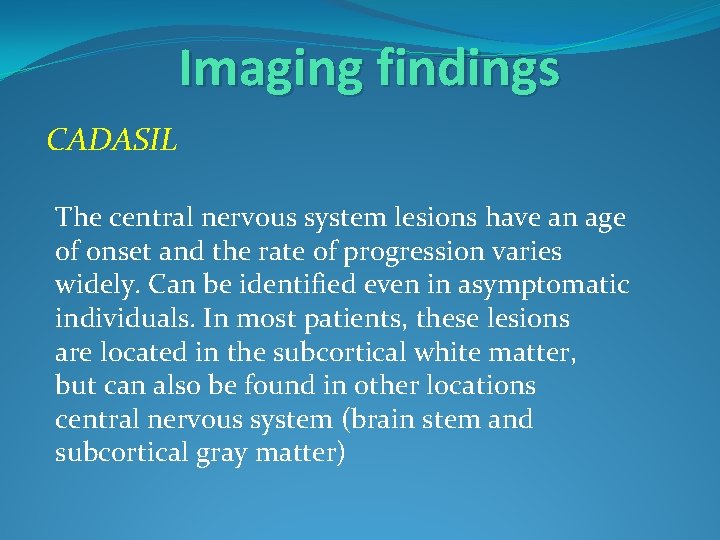 Imaging findings

CADASIL

The central nervous system lesions have an age of onset and the rate of progression varies widely. Can be identified even in asymptomatic individuals. In most patients, these lesions are located in the subcortical white matter, but can also be found in other locations central nervous system (brain stem and subcortical gray matter)